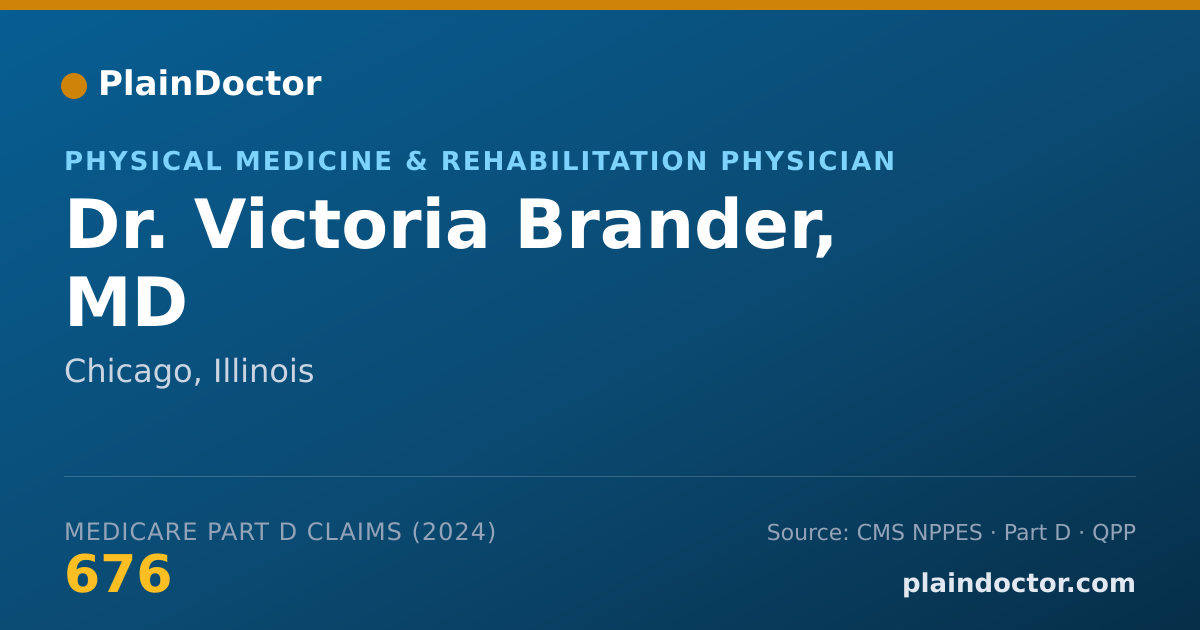 PlainDoctor

PHYSICAL MEDICINE & REHABILITATION PHYSICIAN

Dr. Victoria Brander, MD

Chicago, Illinois

MEDICARE PART D CLAIMS (2024)
676

Source: CMS NPPES · Part D · QPP
plaindoctor.com